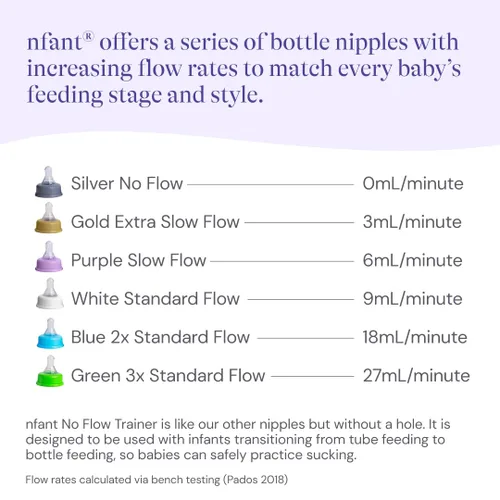 nfant® offers a series of bottle nipples with increasing flow rates to match every baby's feeding stage and style.

Silver No Flow — 0mL/minute
Gold Extra Slow Flow — 3mL/minute
Purple Slow Flow — 6mL/minute
White Standard Flow — 9mL/minute
Blue 2x Standard Flow — 18mL/minute
Green 3x Standard Flow — 27mL/minute

nfant No Flow Trainer is like our other nipples but without a hole. It is designed to be used with infants transitioning from tube feeding to bottle feeding, so babies can safely practice sucking.

Flow rates calculated via bench testing (Pados 2018)